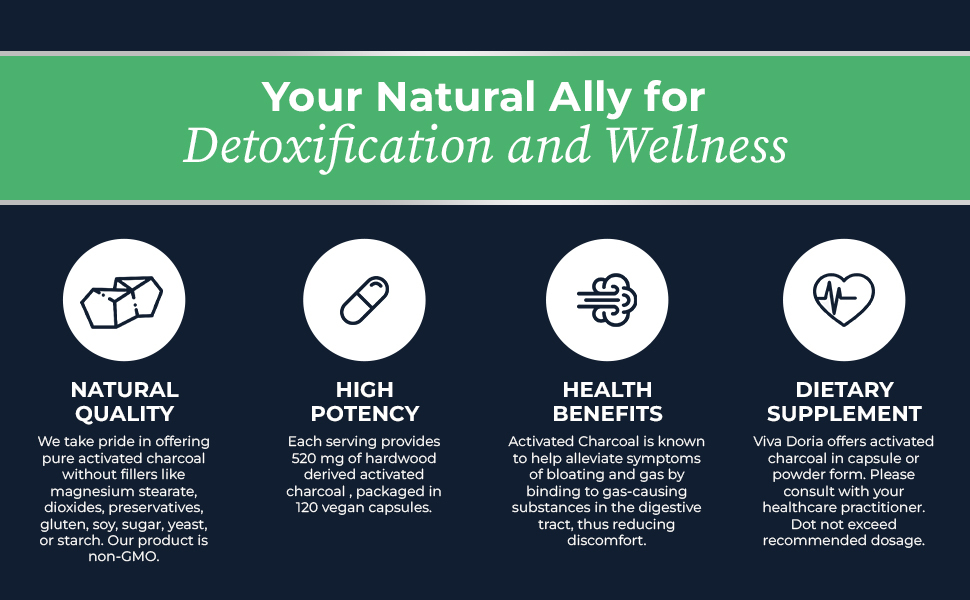 Your Natural Ally for
Detoxification and Wellness

NATURAL QUALITY

We take pride in offering pure activated charcoal without fillers like magnesium stearate, dioxides, preservatives, gluten, soy, sugar, yeast, or starch. Our product is non-GMO.

HIGH POTENCY

Each serving provides 520 mg of hardwood derived activated charcoal , packaged in 120 vegan capsules.

HEALTH BENEFITS

Activated Charcoal is known to help alleviate symptoms of bloating and gas by binding to gas-causing substances in the digestive tract, thus reducing discomfort.

DIETARY SUPPLEMENT

Viva Doria offers activated charcoal in capsule or powder form. Please consult with your healthcare practitioner. Dot not exceed recommended dosage.